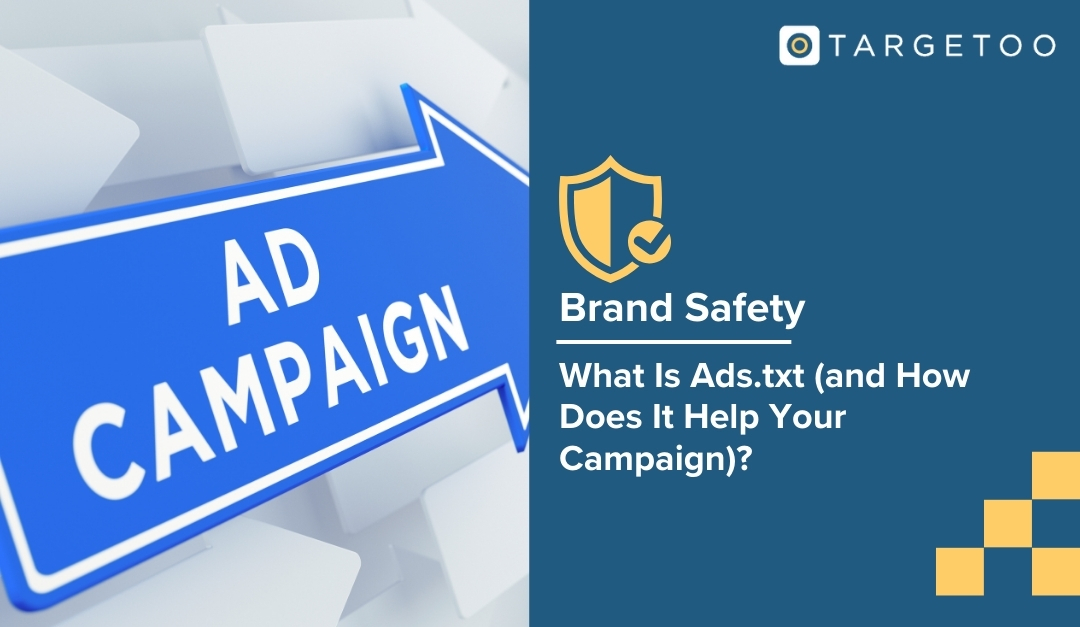 AD CAMPAIGN

TARGETOO

Brand Safety

What Is Ads.txt (and How Does It Help Your Campaign)?